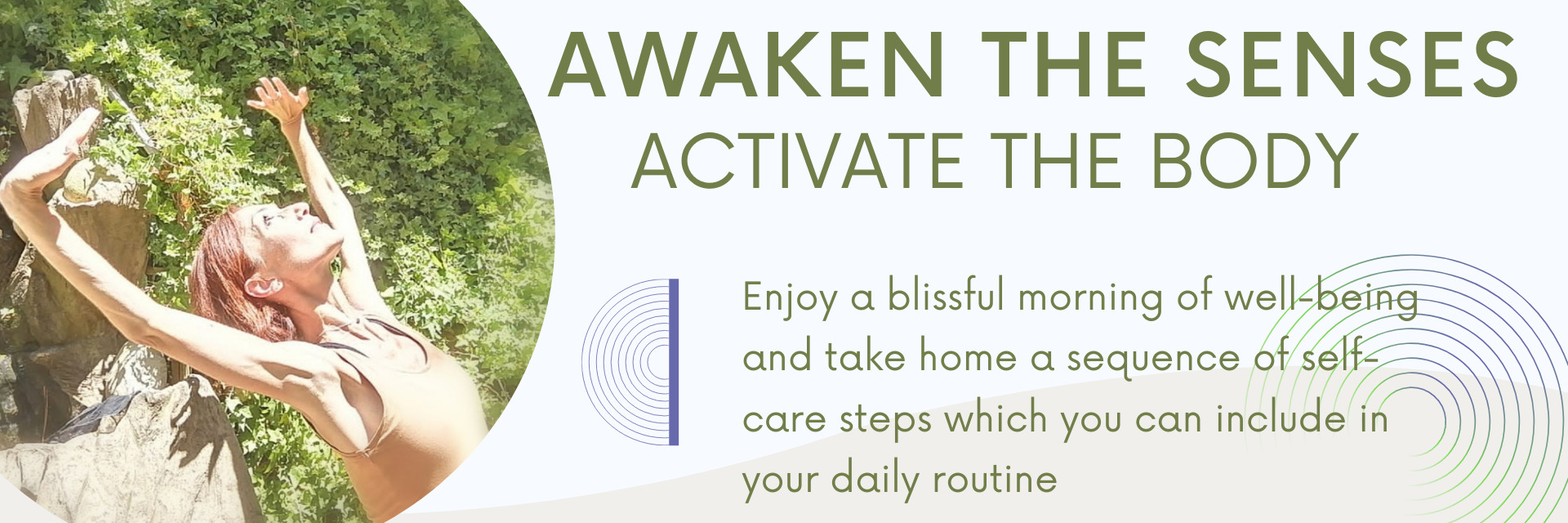 AWAKEN THE SENSES
ACTIVATE THE BODY

Enjoy a blissful morning of well-being and take home a sequence of self-care steps which you can include in your daily routine